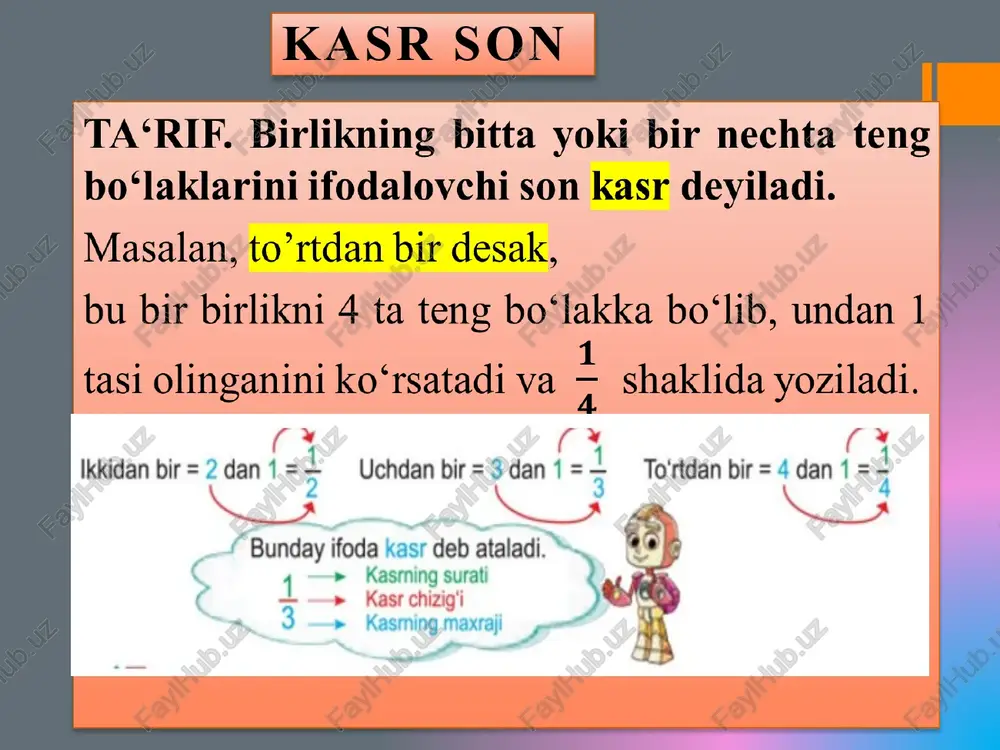 KASR SON

TA‘RIF. Birlikning bitta yoki bir nechta teng bo‘laklarini ifodalovchi son kasr deyiladi.

Masalan, to’rtdan bir desak,

bu bir birlikni 4 ta teng bo‘lakka bo‘lib, undan 1 tasi olinganini ko‘rsatadi va $\frac{1}{4}$ shaklida yoziladi.

Ikkidan bir = 2 dan 1 = $\frac{1}{2}$ Uchdan bir = 3 dan 1 = $\frac{1}{3}$ To'rtdan bir = 4 dan 1 = $\frac{1}{4}$

Bunday ifoda kasr deb ataladi.

$\frac{1}{3}$ Kasrning surati
Kasr chizig'i
Kasrning maxraji

FaylHub.uz